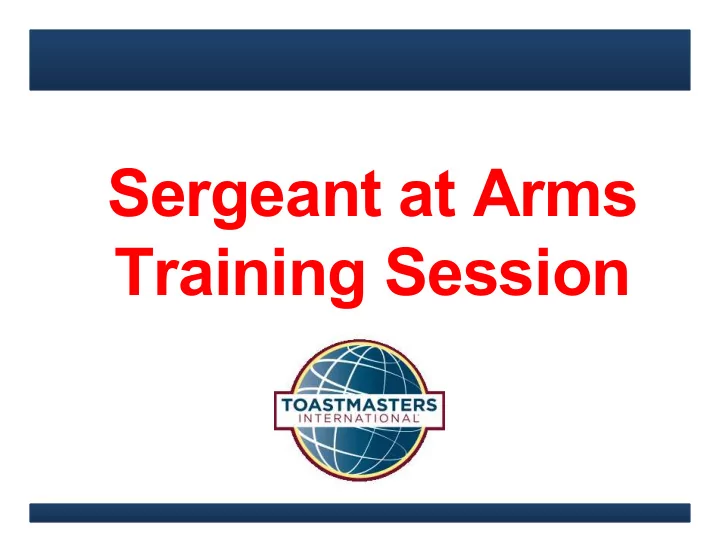 Sergeant at Arms
Training Session

TOASTMASTERS
INTERNATIONAL